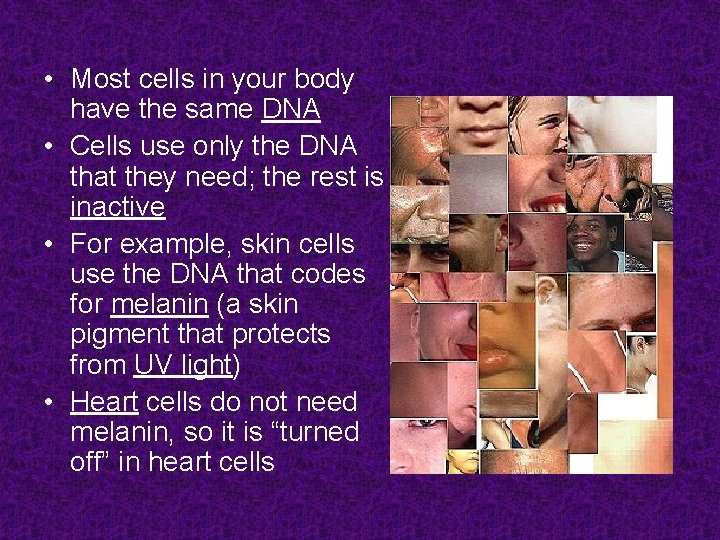 • Most cells in your body have the same DNA

• Cells use only the DNA that they need; the rest is inactive

• For example, skin cells use the DNA that codes for melanin (a skin pigment that protects from UV light)

• Heart cells do not need melanin, so it is “turned off” in heart cells